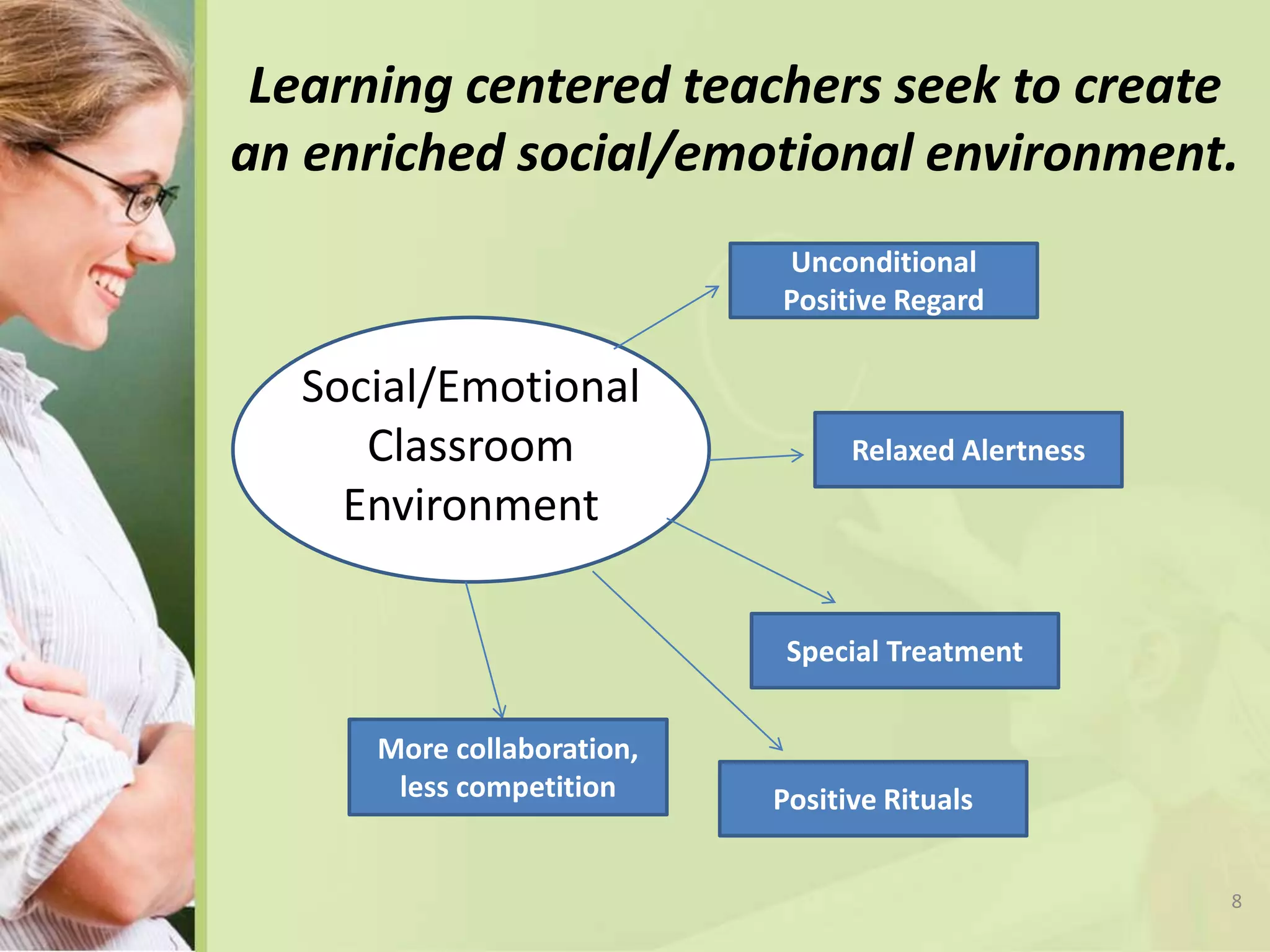 Learning centered teachers seek to create an enriched social/emotional environment.

Social/Emotional Classroom Environment

Unconditional Positive Regard

Relaxed Alertness

Special Treatment

More collaboration, less competition

Positive Rituals

8